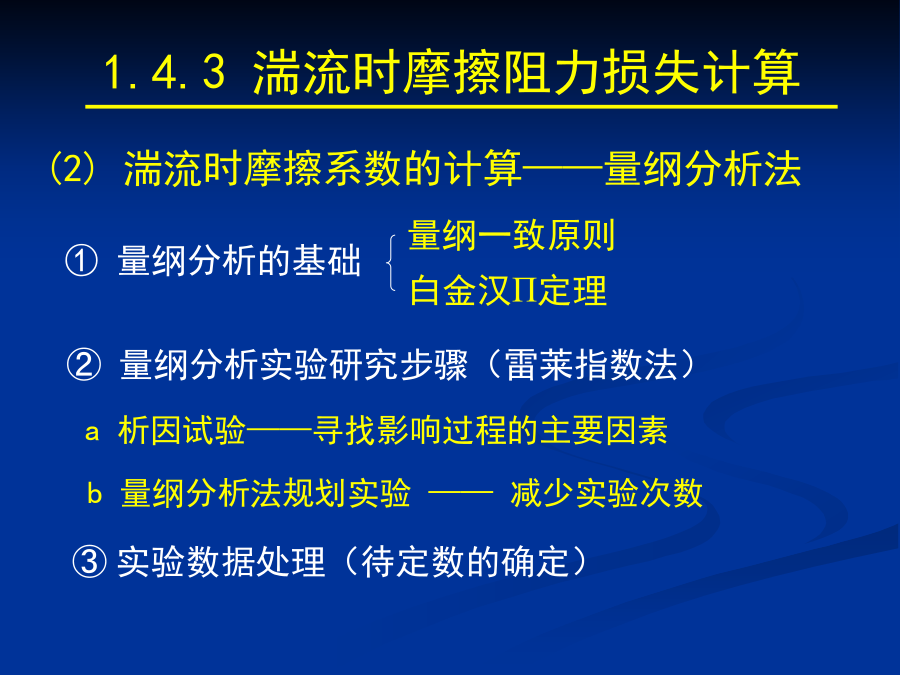 1.4.3 湍流时摩擦阻力损失计算

(2) 湍流时摩擦系数的计算——量纲分析法

① 量纲分析的基础
量纲一致原则
白金汉Π定理

② 量纲分析实验研究步骤（雷莱指数法）

a 析因试验——寻找影响过程的主要因素

b 量纲分析法规划实验 —— 减少实验次数

③ 实验数据处理（待定数的确定）